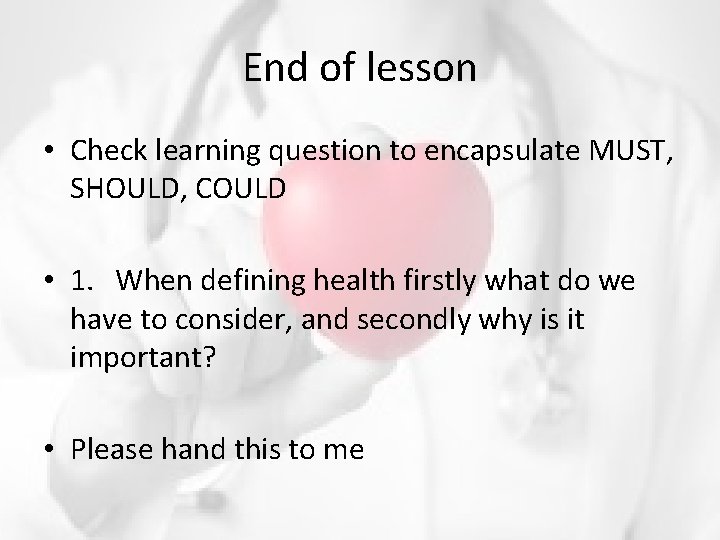 End of lesson

• Check learning question to encapsulate MUST, SHOULD, COULD

• 1. When defining health firstly what do we have to consider, and secondly why is it important?

• Please hand this to me